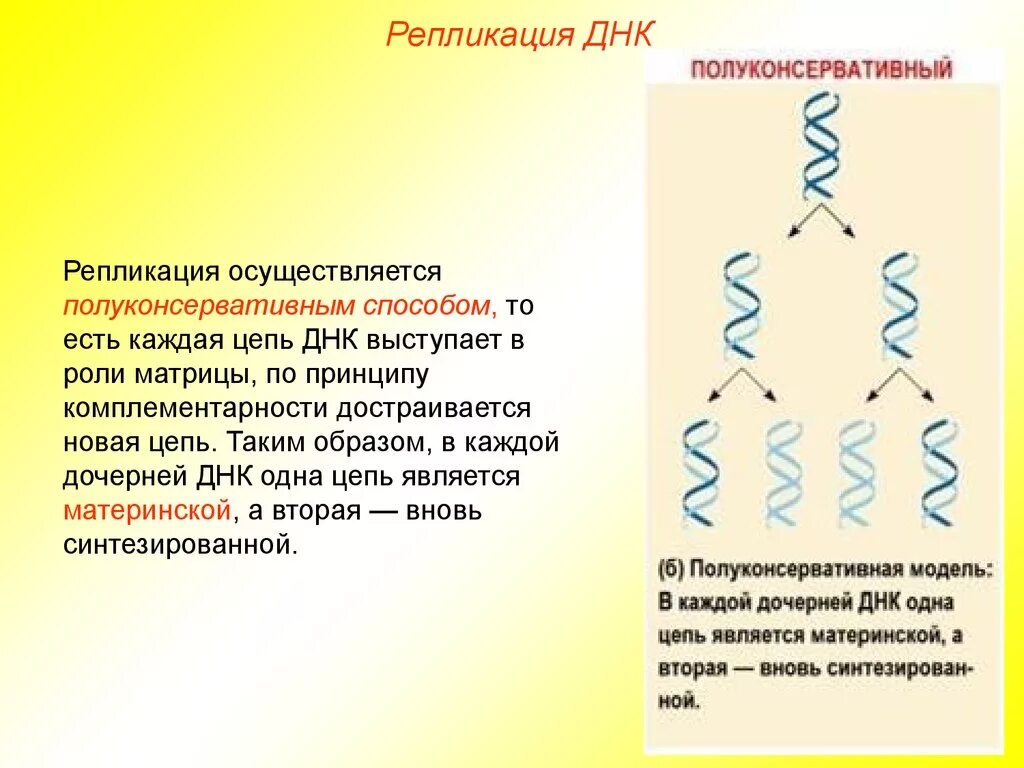 Репликация ДНК

Репликация осуществляется полуконсервативным способом, то есть каждая цепь ДНК выступает в роли матрицы, по принципу комплементарности достраивается новая цепь. Таким образом, в каждой дочерней ДНК одна цепь является материнской, а вторая — вновь синтезированной.

ПОЛУКОНСЕРВАТИВНЫЙ

(б) Полуконсервативная модель: В каждой дочерней ДНК одна цепь является материнской, а вторая — вновь синтезированной.